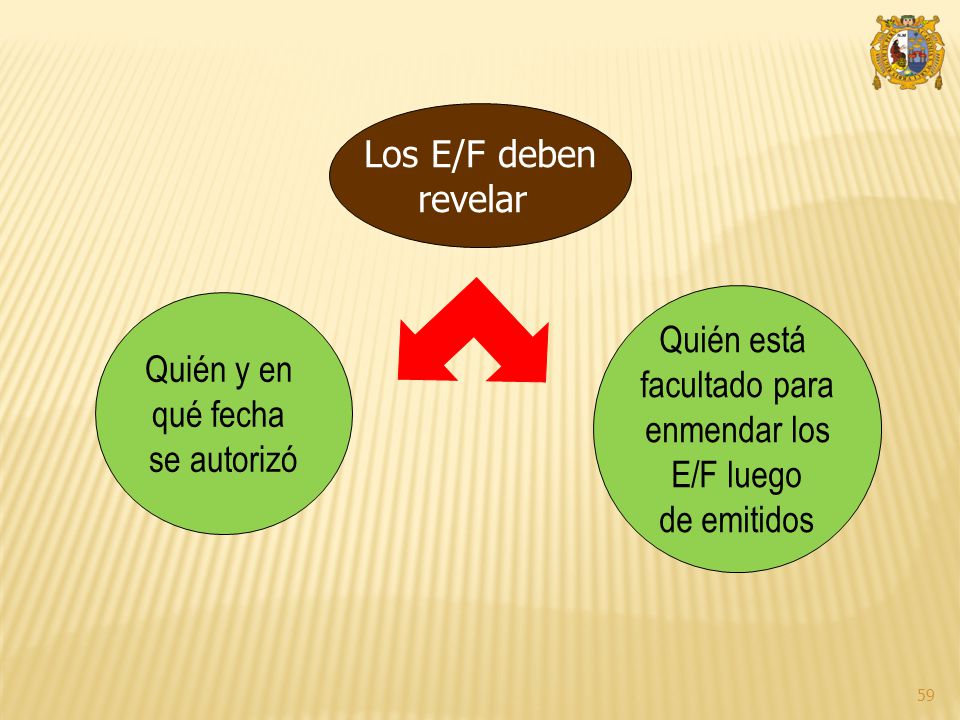 Los E/F deben revelar

Quién y en qué fecha se autorizó

Quién está facultado para enmendar los E/F luego de emitidos

59